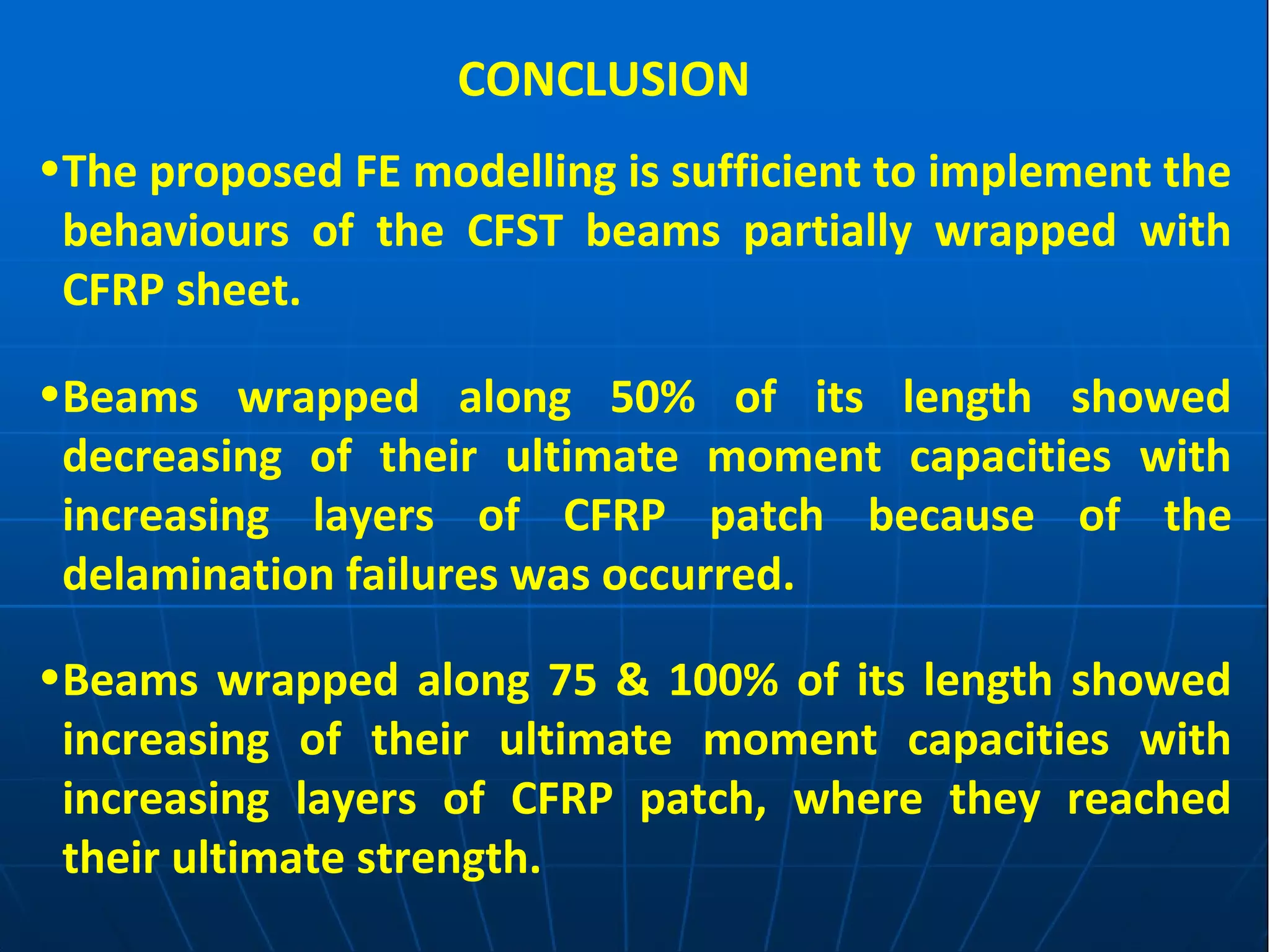 CONCLUSION

•The proposed FE modelling is sufficient to implement the behaviours of the CFST beams partially wrapped with CFRP sheet.

•Beams wrapped along 50% of its length showed decreasing of their ultimate moment capacities with increasing layers of CFRP patch because of the delamination failures was occurred.

•Beams wrapped along 75 & 100% of its length showed increasing of their ultimate moment capacities with increasing layers of CFRP patch, where they reached their ultimate strength.